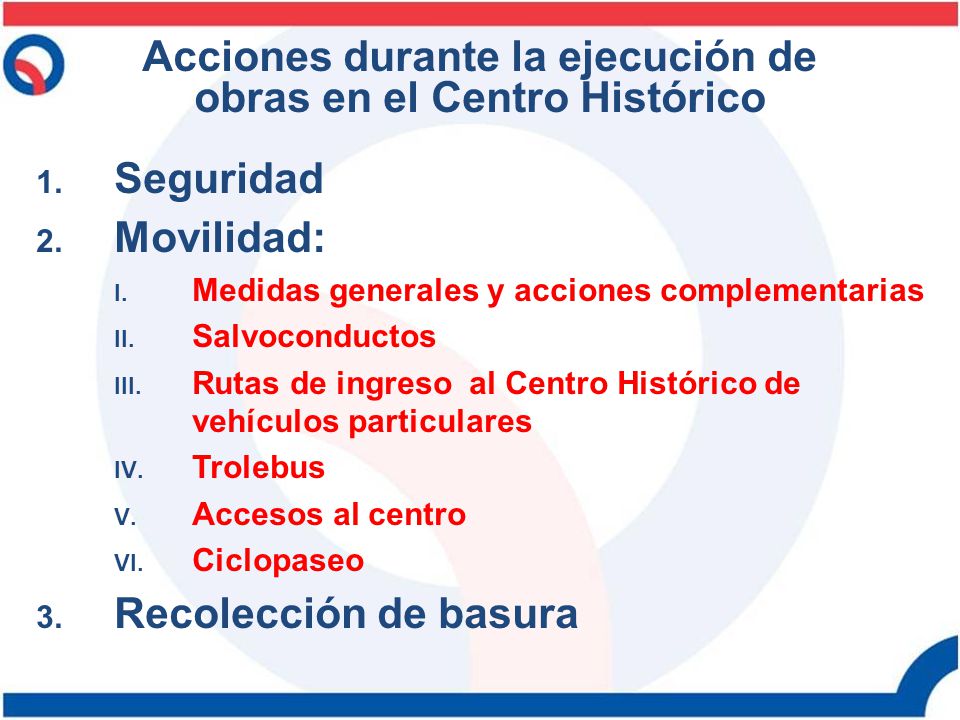 Acciones durante la ejecución de obras en el Centro Histórico

1. Seguridad
2. Movilidad:
I. Medidas generales y acciones complementarias
II. Salvoconductos
III. Rutas de ingreso al Centro Histórico de vehículos particulares
IV. Trolebus
V. Accesos al centro
VI. Ciclopaseo
3. Recolección de basura